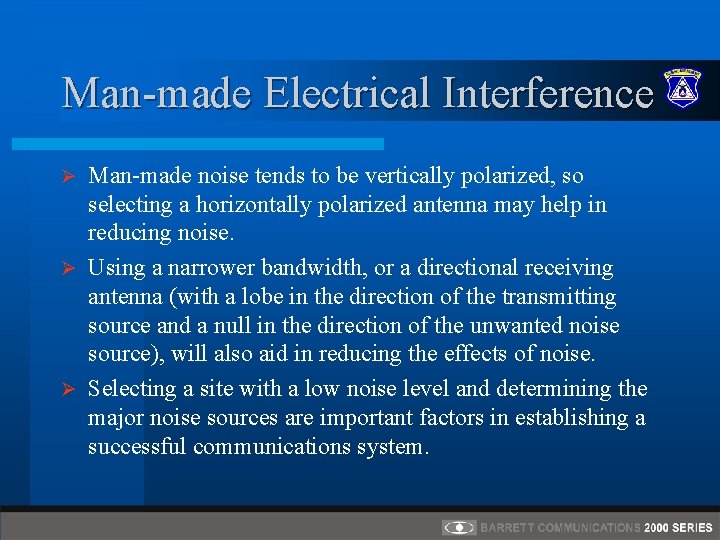 Man-made Electrical Interference

➢ Man-made noise tends to be vertically polarized, so selecting a horizontally polarized antenna may help in reducing noise.

➢ Using a narrower bandwidth, or a directional receiving antenna (with a lobe in the direction of the transmitting source and a null in the direction of the unwanted noise source), will also aid in reducing the effects of noise.

➢ Selecting a site with a low noise level and determining the major noise sources are important factors in establishing a successful communications system.

BARRETT COMMUNICATIONS 2000 SERIES